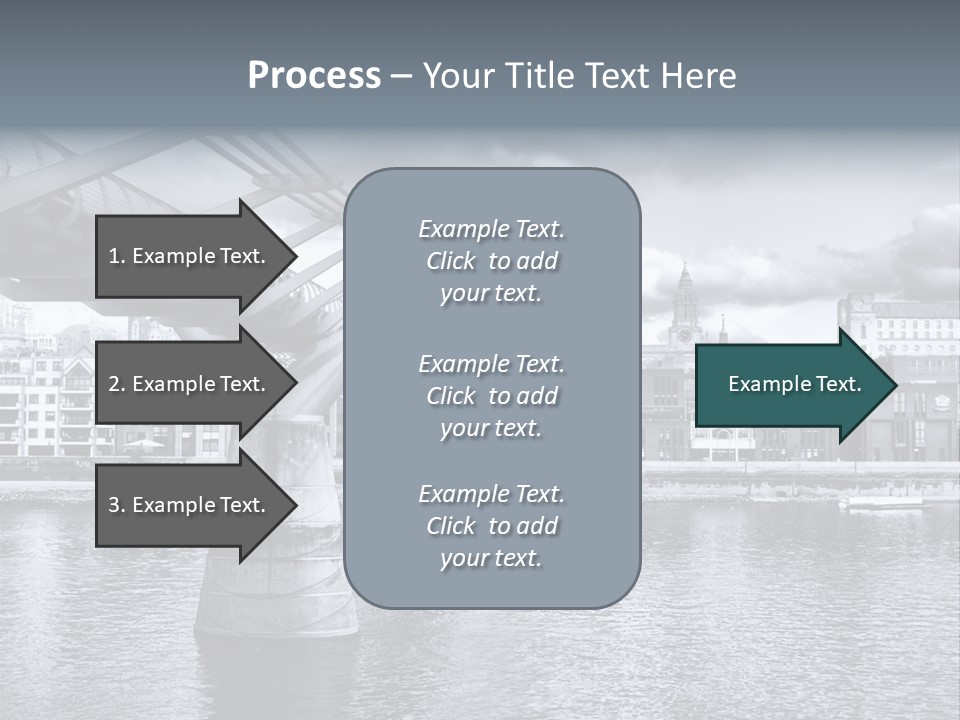 Process – Your Title Text Here

1. Example Text.

2. Example Text.

3. Example Text.

Example Text. Click to add your text.

Example Text. Click to add your text.

Example Text. Click to add your text.

Example Text.